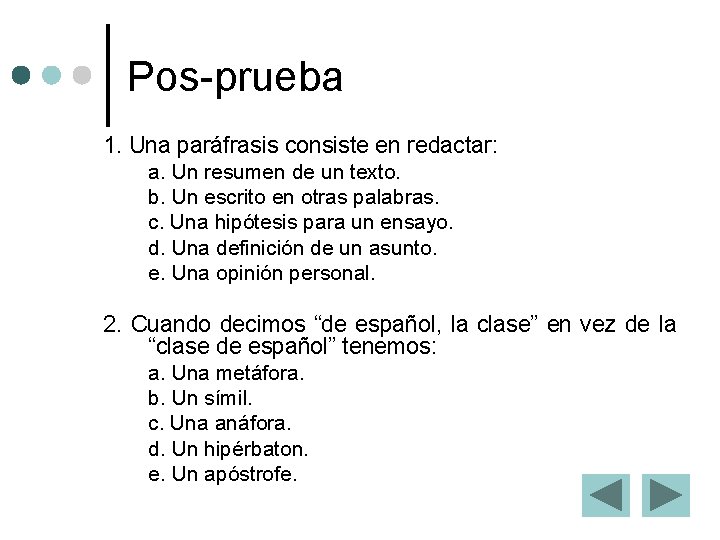 Pos-prueba

1. Una paráfrasis consiste en redactar:
a. Un resumen de un texto.
b. Un escrito en otras palabras.
c. Una hipótesis para un ensayo.
d. Una definición de un asunto.
e. Una opinión personal.

2. Cuando decimos “de español, la clase” en vez de la “clase de español” tenemos:
a. Una metáfora.
b. Un símil.
c. Una anáfora.
d. Un hipérbaton.
e. Un apóstrofe.